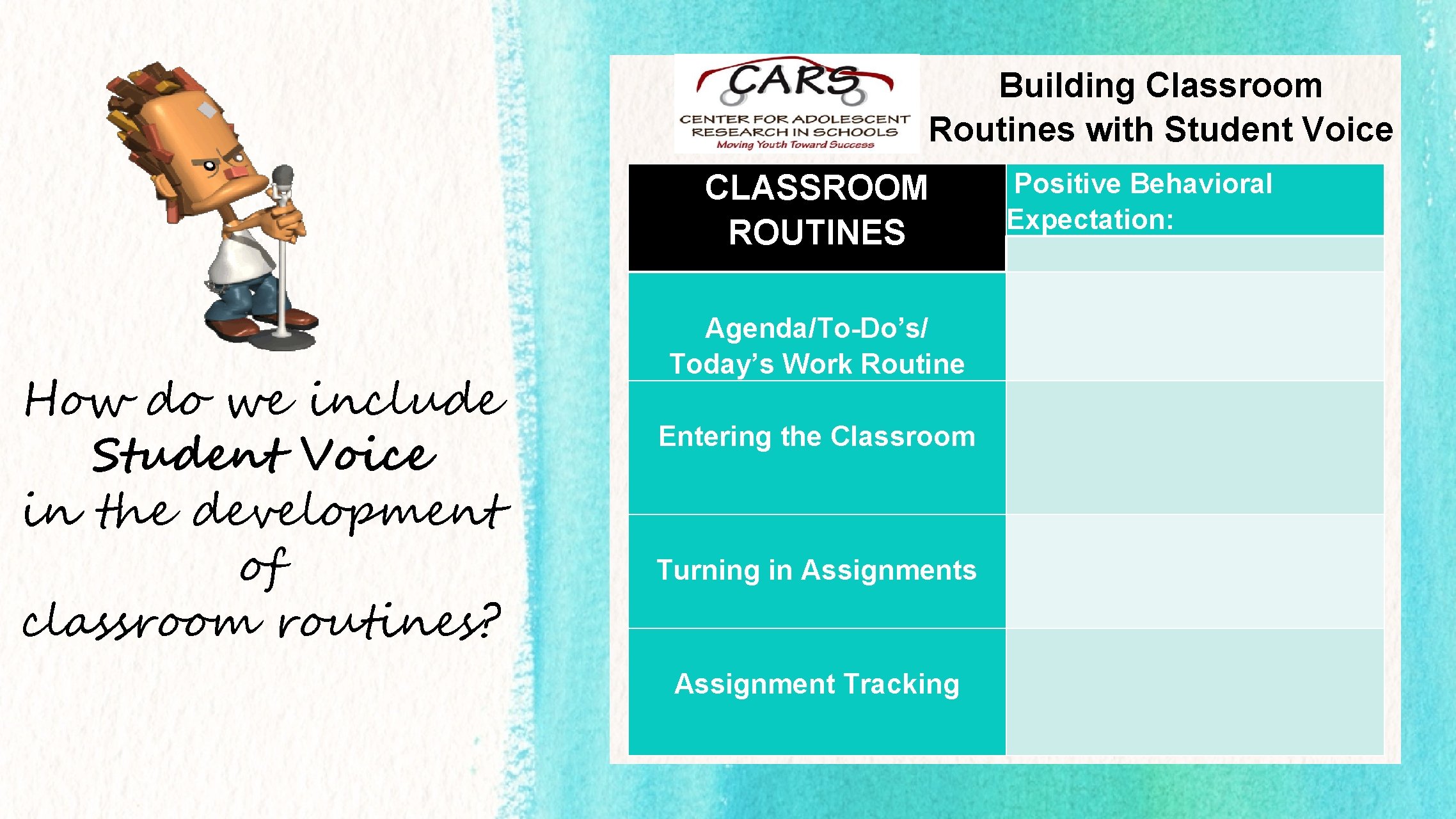 How do we include Student Voice in the development of classroom routines?

CARS
CENTER FOR ADOLESCENT RESEARCH IN SCHOOLS
Moving Youth Toward Success

Building Classroom Routines with Student Voice

| CLASSROOM ROUTINES | Positive Behavioral Expectation: |
|---|---|
| Agenda/To-Do's/ Today's Work Routine | |
| Entering the Classroom | |
| Turning in Assignments | |
| Assignment Tracking | |